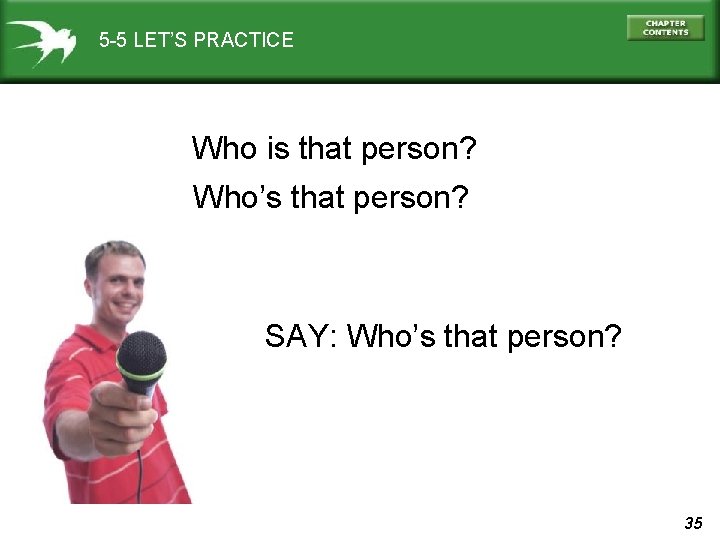 5-5 LET'S PRACTICE

CHAPTER CONTENTS

Who is that person?

Who's that person?

SAY: Who's that person?

35